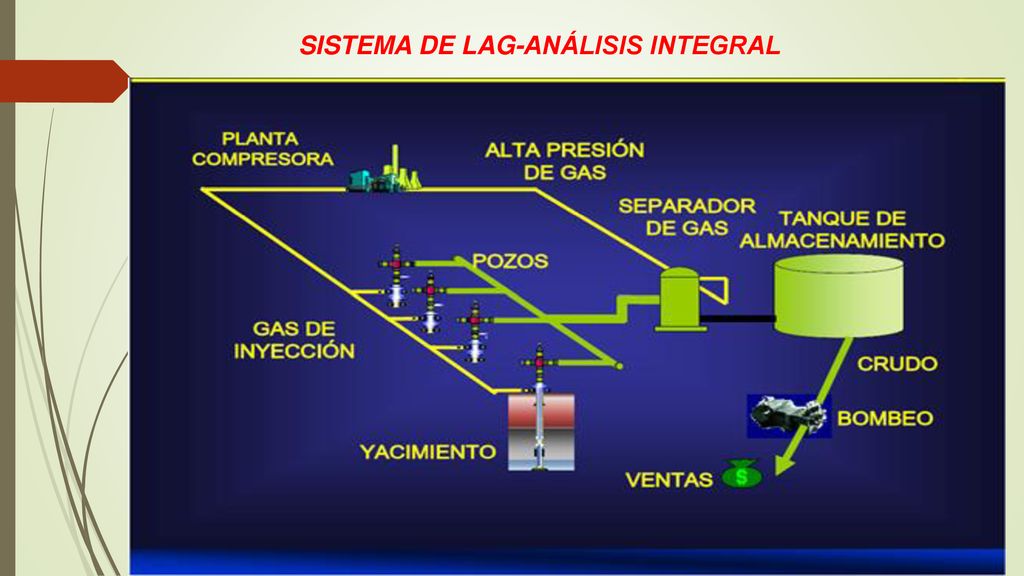 SISTEMA DE LAG-ANÁLISIS INTEGRAL

PLANTA COMPRESORA

ALTA PRESIÓN DE GAS

SEPARADOR DE GAS

TANQUE DE ALMACENAMIENTO

POZOS

GAS DE INYECCIÓN

CRUDO

BOMBEO

YACIMIENTO

VENTAS

$